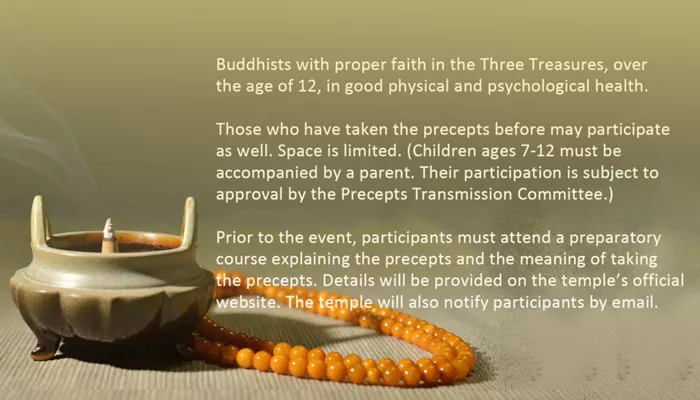 Buddhists with proper faith in the Three Treasures, over the age of 12, in good physical and psychological health.

Those who have taken the precepts before may participate as well. Space is limited. (Children ages 7-12 must be accompanied by a parent. Their participation is subject to approval by the Precepts Transmission Committee.)

Prior to the event, participants must attend a preparatory course explaining the precepts and the meaning of taking the precepts. Details will be provided on the temple's official website. The temple will also notify participants by email.